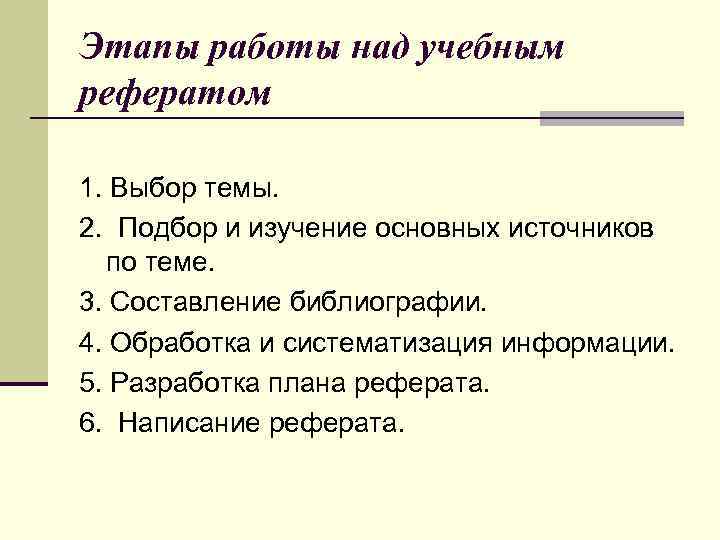 Этапы работы над учебным рефератом

1. Выбор темы.
2. Подбор и изучение основных источников по теме.
3. Составление библиографии.
4. Обработка и систематизация информации.
5. Разработка плана реферата.
6. Написание реферата.